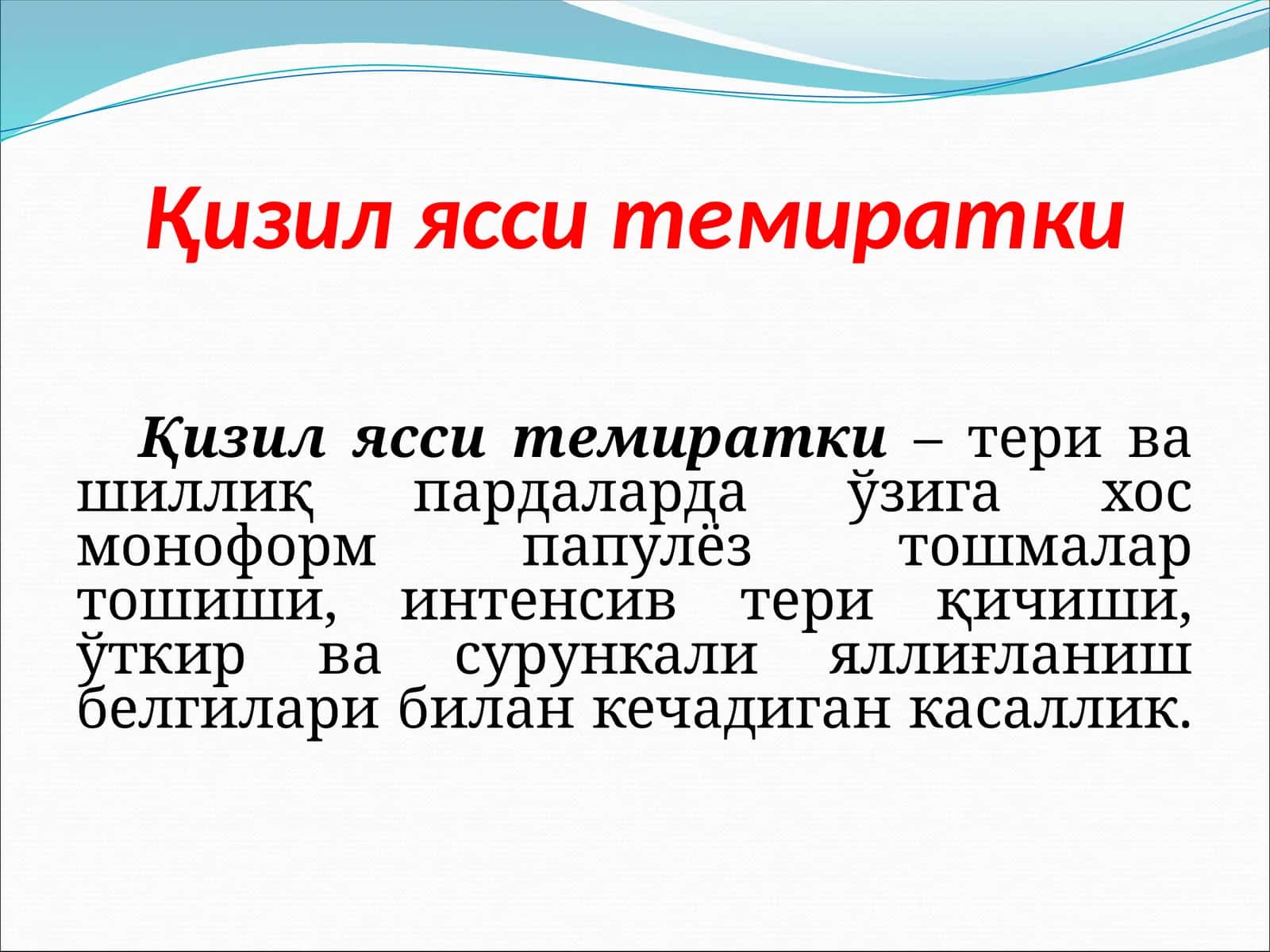 Қизил ясси темиратки

Қизил ясси темиратки – тери ва шиллиқ пардаларда ўзига хос моноформ папулёз тошмалар тошиши, интенсив тери қичиши, ўткир ва сурункали яллиғланиш белгилари билан кечадиган касаллик.